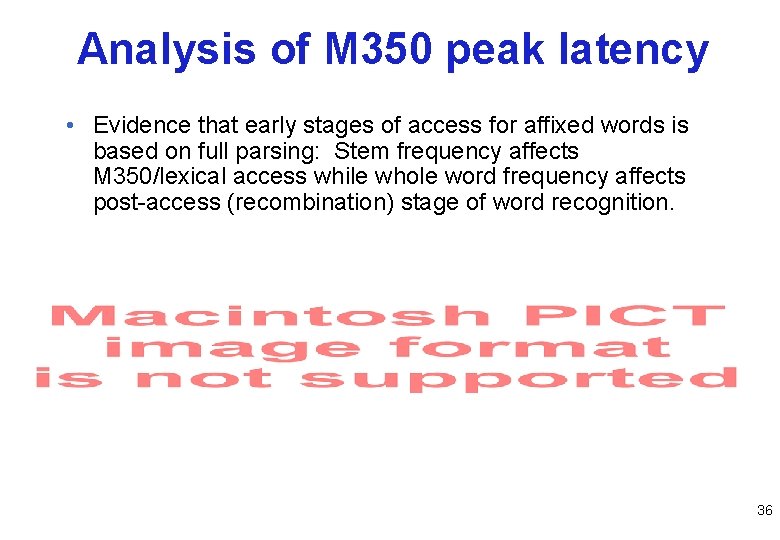 Analysis of M350 peak latency

• Evidence that early stages of access for affixed words is based on full parsing: Stem frequency affects M350/lexical access while whole word frequency affects post-access (recombination) stage of word recognition.

Macintosh PICT
image format
is not supported

36